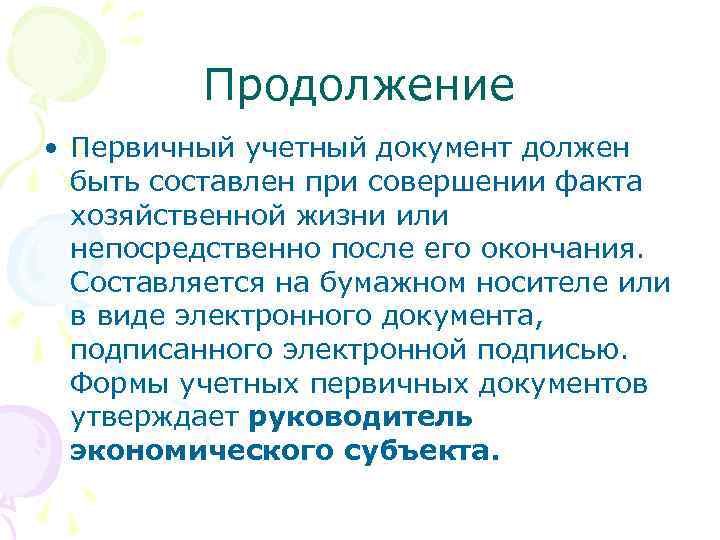 Продолжение

• Первичный учетный документ должен быть составлен при совершении факта хозяйственной жизни или непосредственно после его окончания. Составляется на бумажном носителе или в виде электронного документа, подписанного электронной подписью. Формы учетных первичных документов утверждает руководитель экономического субъекта.